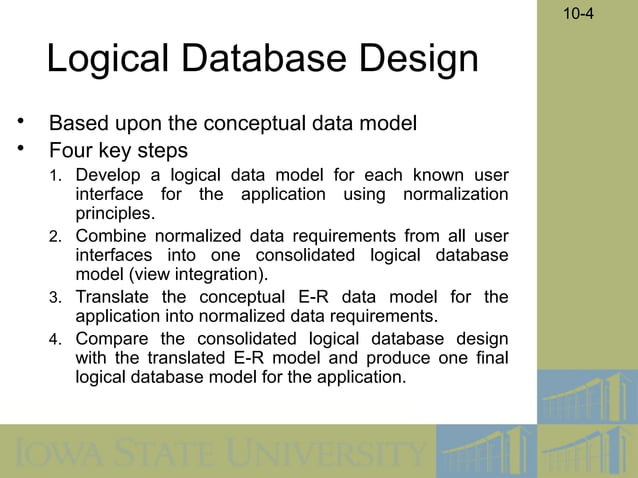 10-4

Logical Database Design

• Based upon the conceptual data model
• Four key steps
1. Develop a logical data model for each known user interface for the application using normalization principles.
2. Combine normalized data requirements from all user interfaces into one consolidated logical database model (view integration).
3. Translate the conceptual E-R data model for the application into normalized data requirements.
4. Compare the consolidated logical database design with the translated E-R model and produce one final logical database model for the application.

IOWA STATE UNIVERSITY